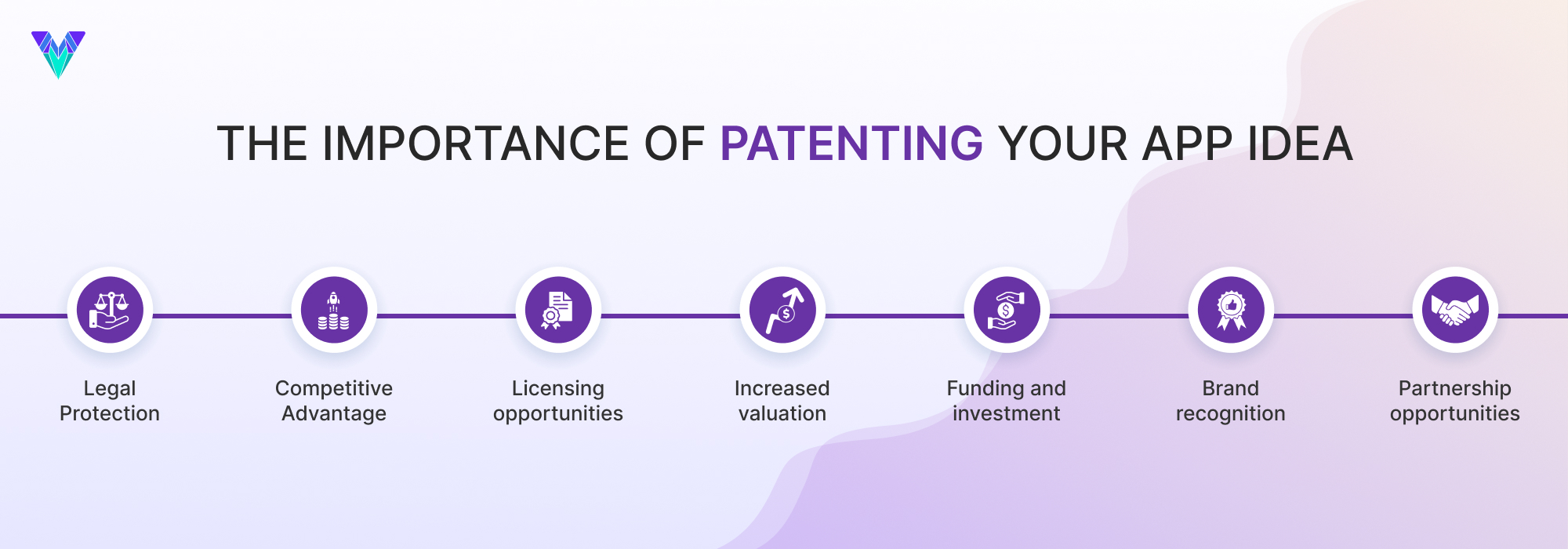 THE IMPORTANCE OF PATENTING YOUR APP IDEA

Legal Protection

Competitive Advantage

Licensing opportunities

Increased valuation

Funding and investment

Brand recognition

Partnership opportunities